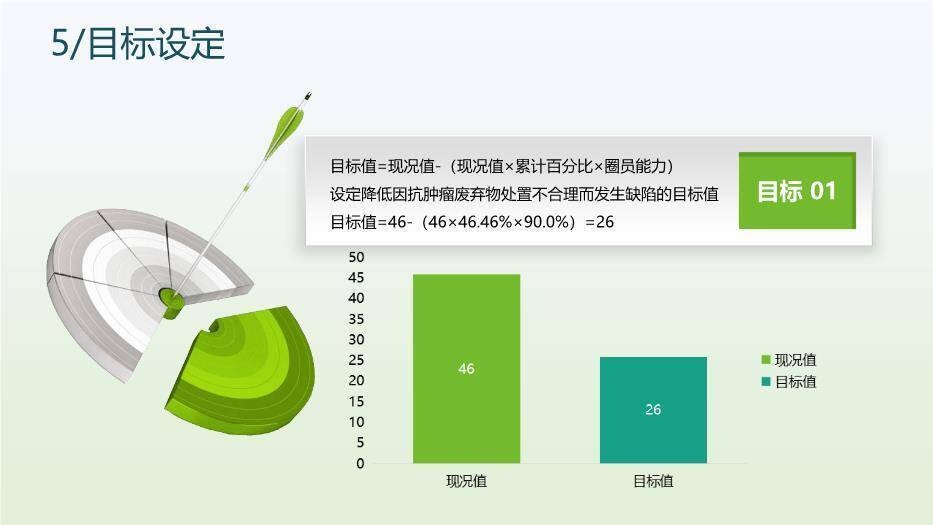 5/目标设定

目标值=现况值-（现况值×累计百分比×圈员能力）
设定降低因抗肿瘤废弃物处置不合理而发生缺陷的目标值
目标值=46-（46×46.46%×90.0%）=26

目标 01

50
45
40
35
30
25
20
15
10
5
0

46
26

现况值
目标值

现况值
目标值